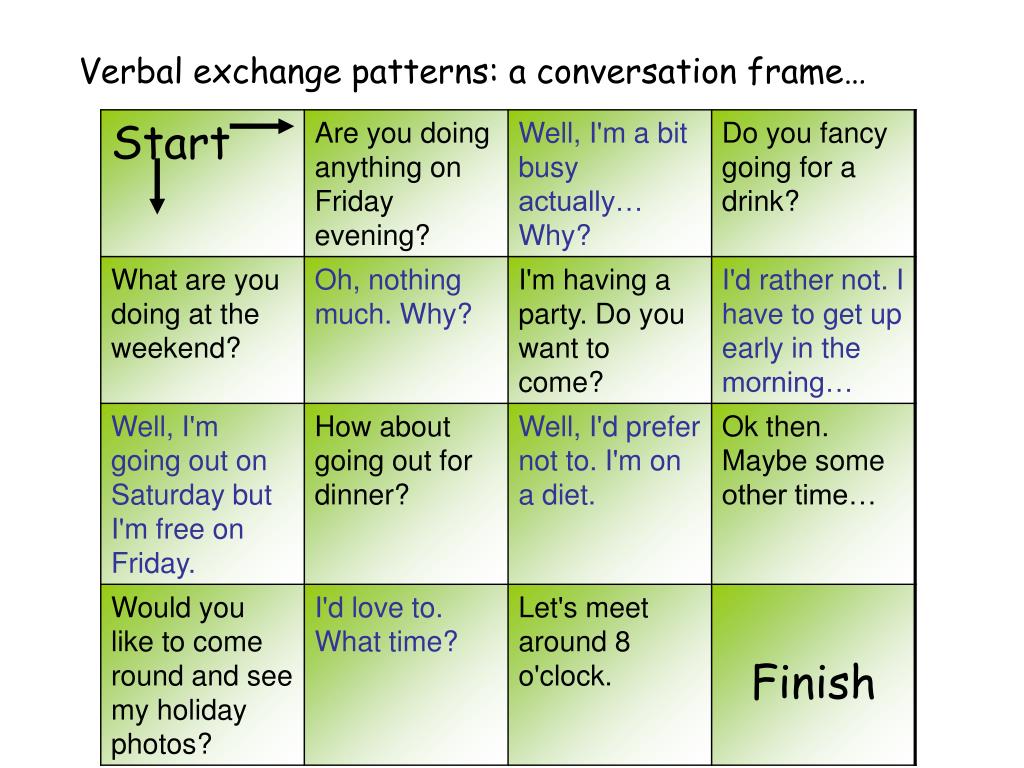 Verbal exchange patterns: a conversation frame…

| Start | Are you doing anything on Friday evening? | Well, I'm a bit busy actually… Why? | Do you fancy going for a drink? |
|---|---|---|---|
| What are you doing at the weekend? | Oh, nothing much. Why? | I'm having a party. Do you want to come? | I'd rather not. I have to get up early in the morning… |
| Well, I'm going out on Saturday but I'm free on Friday. | How about going out for dinner? | Well, I'd prefer not to. I'm on a diet. | Ok then. Maybe some other time… |
| Would you like to come round and see my holiday photos? | I'd love to. What time? | Let's meet around 8 o'clock. | Finish |